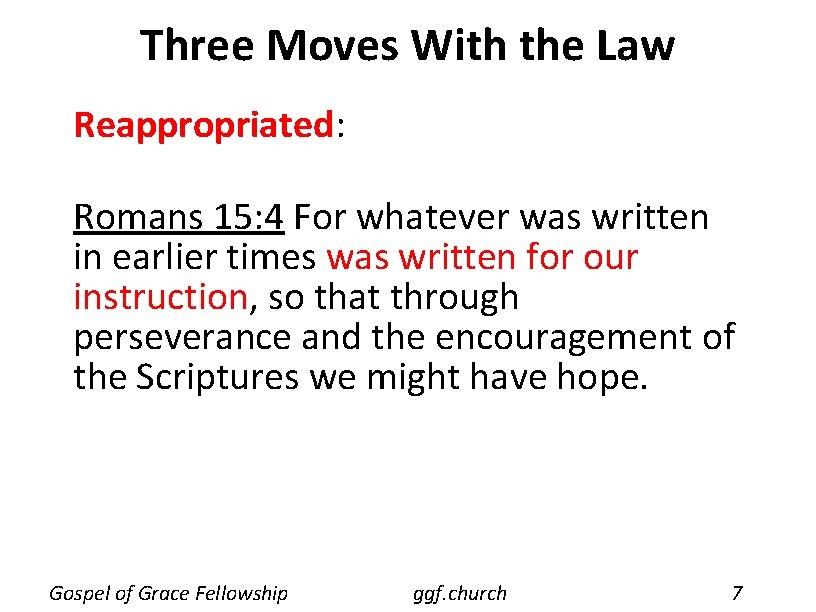 Three Moves With the Law

Reappropriated:

Romans 15:4 For whatever was written in earlier times was written for our instruction, so that through perseverance and the encouragement of the Scriptures we might have hope.

Gospel of Grace Fellowship

ggf.church

7